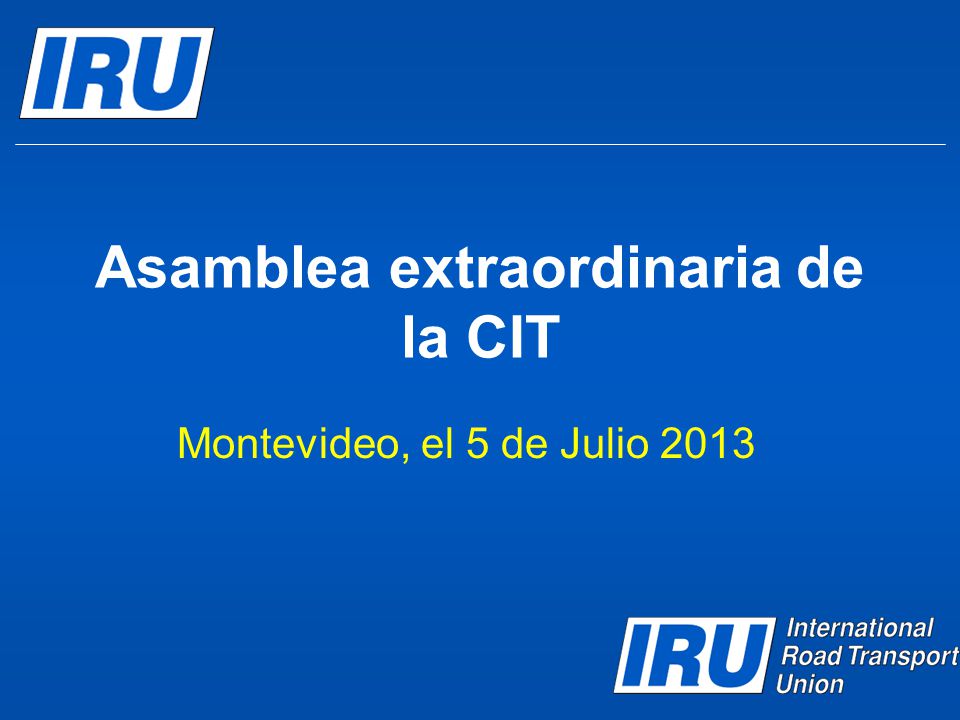 IRU

Asamblea extraordinaria de la CIT

Montevideo, el 5 de Julio 2013

IRU International Road Transport Union